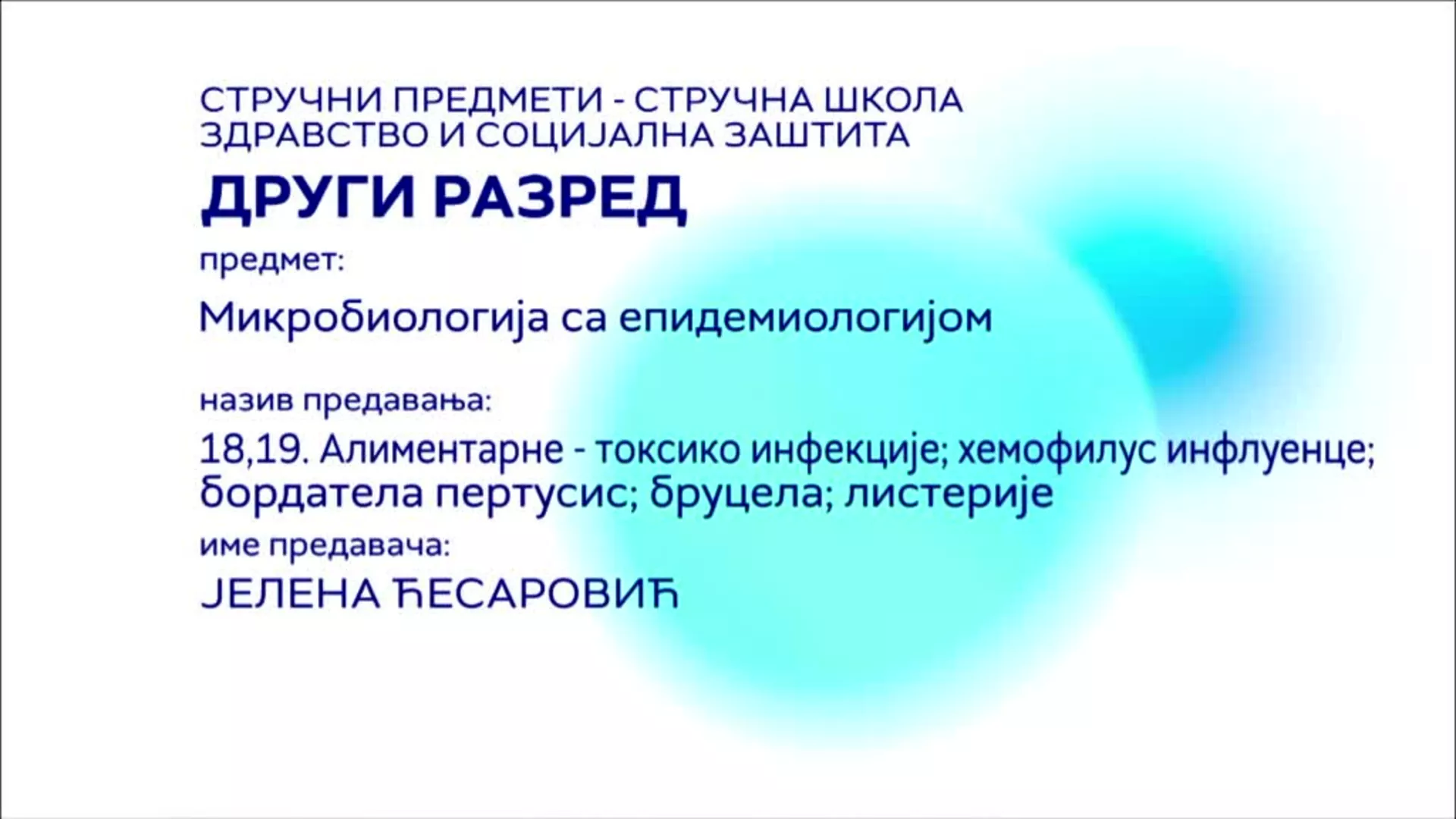 СТРУЧНИ ПРЕДМЕТИ - СТРУЧНА ШКОЛА
ЗДРАВСТВО И СОЦИЈАЛНА ЗАШТИТА

ДРУГИ РАЗРЕД

предмет:

Микробиологија са епидемиологијом

назив предавања:

18,19. Алиментарне - токсико инфекције; хемофилус инфлуенце; бордатела пертусис; бруцела; листерије

име предавача:

ЈЕЛЕНА ЋЕСАРОВИЋ